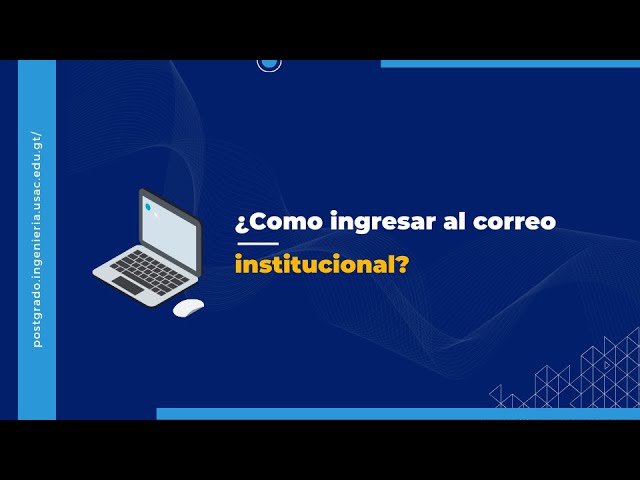 postgrado.ingenieria.usac.edu.gt/

¿Como ingresar al correo institucional?